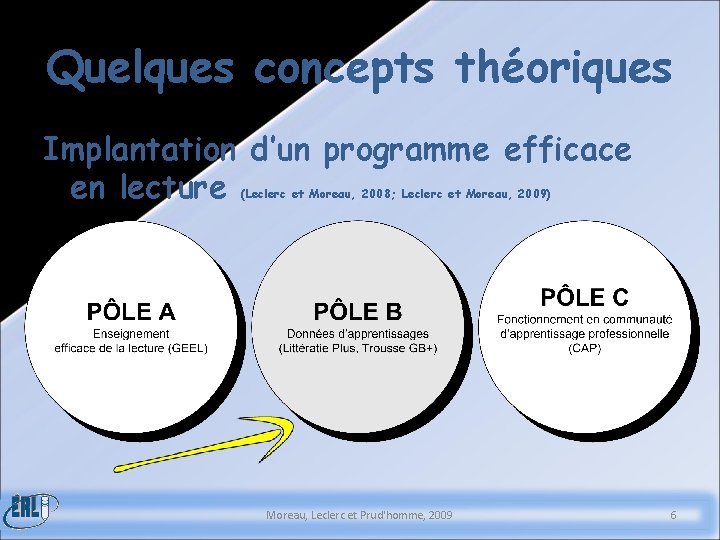 Quelques concepts théoriques

Implantation d'un programme efficace en lecture (Leclerc et Moreau, 2008; Leclerc et Moreau, 2009)

PÔLE A
Enseignement efficace de la lecture (GEEL)

PÔLE B
Données d'apprentissages (Littératie Plus, Trousse GB+)

PÔLE C
Fonctionnement en communauté d'apprentissage professionnelle (CAP)

ERLI

Moreau, Leclerc et Prud'homme, 2009

6